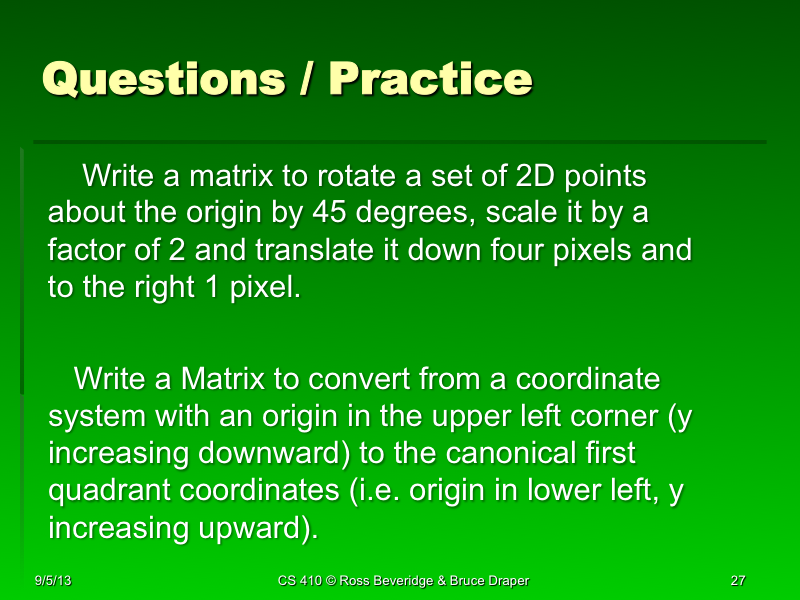 Questions / Practice

Write a matrix to rotate a set of 2D points about the origin by 45 degrees, scale it by a factor of 2 and translate it down four pixels and to the right 1 pixel.

Write a Matrix to convert from a coordinate system with an origin in the upper left corner (y increasing downward) to the canonical first quadrant coordinates (i.e. origin in lower left, y increasing upward).

9/5/13

CS 410 © Ross Beveridge & Bruce Draper

27